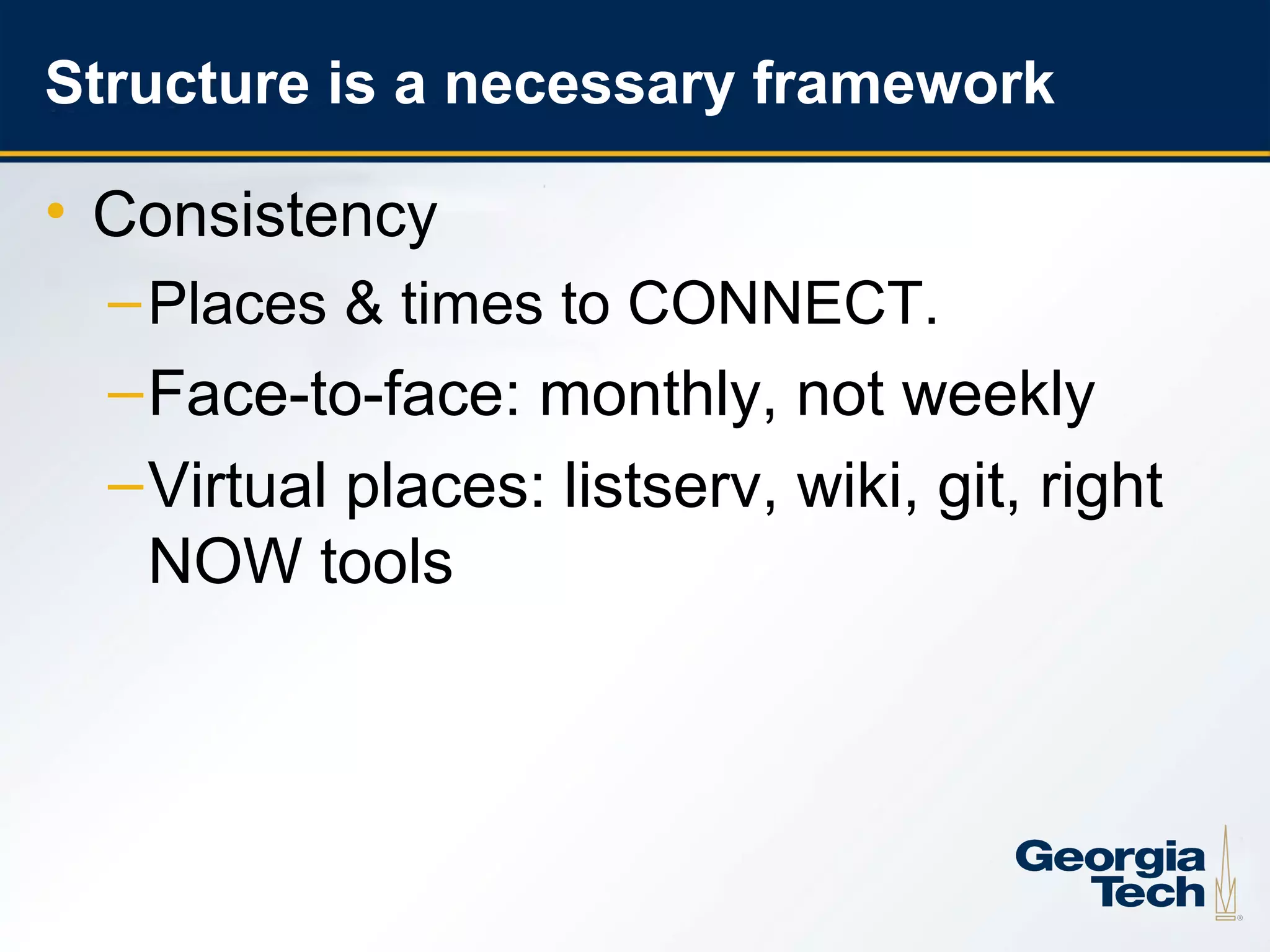 Structure is a necessary framework

• Consistency
– Places & times to CONNECT.
– Face-to-face: monthly, not weekly
– Virtual places: listserv, wiki, git, right NOW tools

Georgia Tech